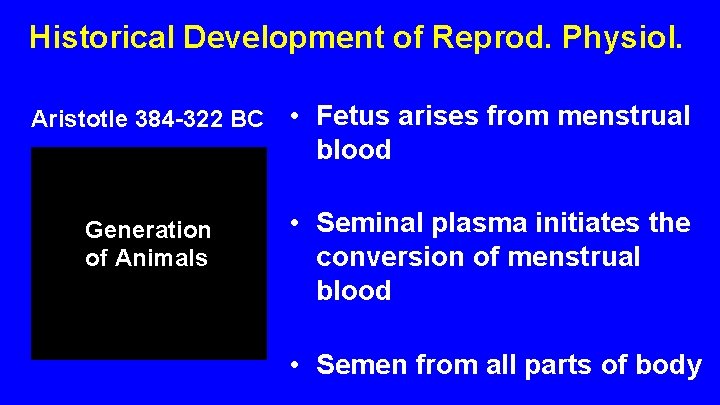 Historical Development of Reprod. Physiol.

Aristotle 384-322 BC

Generation of Animals

• Fetus arises from menstrual blood

• Seminal plasma initiates the conversion of menstrual blood

• Semen from all parts of body